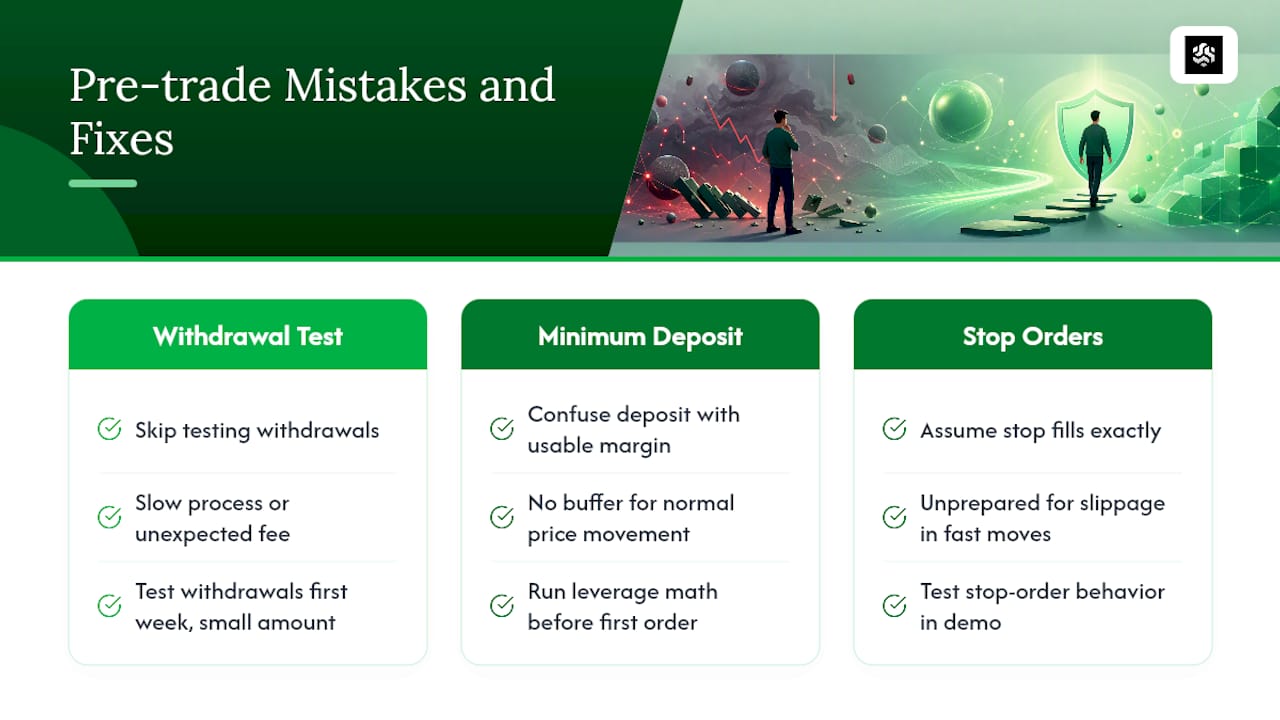 Pre-trade Mistakes and Fixes

Withdrawal Test

Skip testing withdrawals

Slow process or unexpected fee

Test withdrawals first week, small amount

Minimum Deposit

Confuse deposit with usable margin

No buffer for normal price movement

Run leverage math before first order

Stop Orders

Assume stop fills exactly

Unprepared for slippage in fast moves

Test stop-order behavior in demo